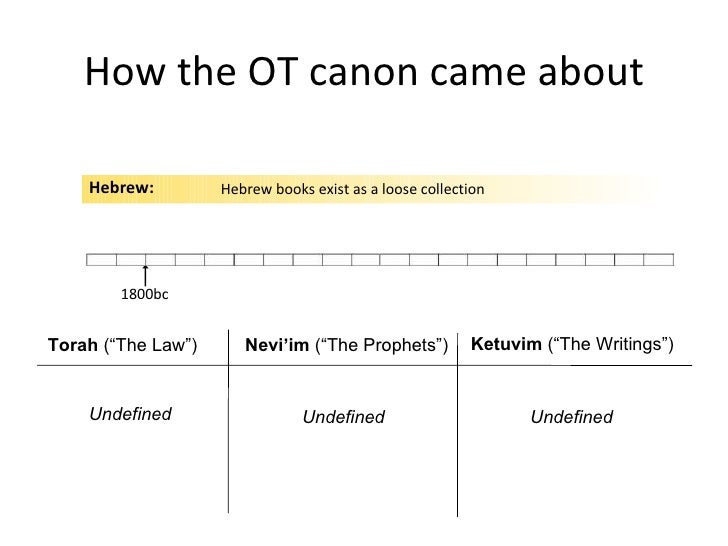 How the OT canon came about

Hebrew: Hebrew books exist as a loose collection

1800bc

| Torah (“The Law”) | Nevi’im (“The Prophets”) | Ketuvim (“The Writings”) |
|---|---|---|
| Undefined | Undefined | Undefined |